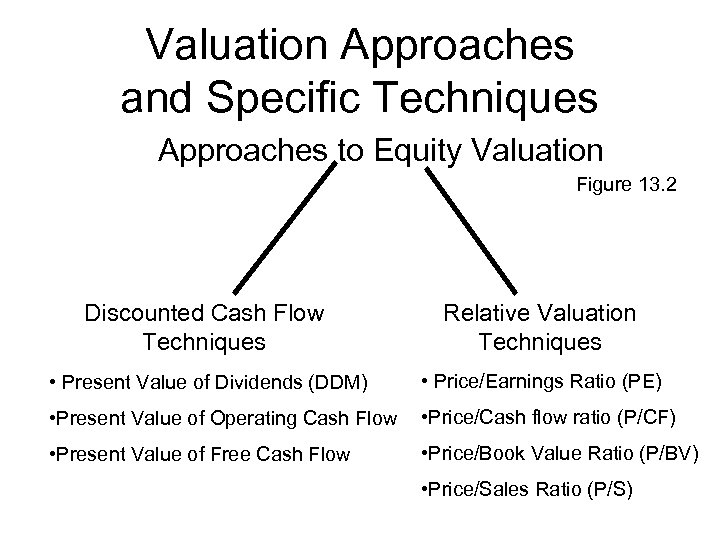 Valuation Approaches and Specific Techniques

Approaches to Equity Valuation

Figure 13.2

Discounted Cash Flow Techniques

• Present Value of Dividends (DDM)

•Present Value of Operating Cash Flow

•Present Value of Free Cash Flow

Relative Valuation Techniques

• Price/Earnings Ratio (PE)

•Price/Cash flow ratio (P/CF)

•Price/Book Value Ratio (P/BV)

•Price/Sales Ratio (P/S)